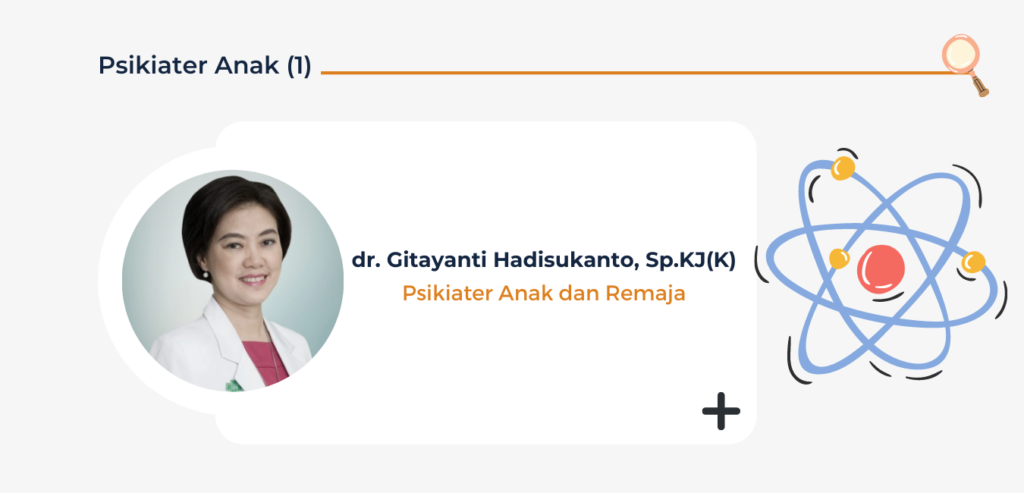 Psikiater Anak (1)

dr. Gitayanti Hadisukanto, Sp.KJ(K)
Psikiater Anak dan Remaja

+